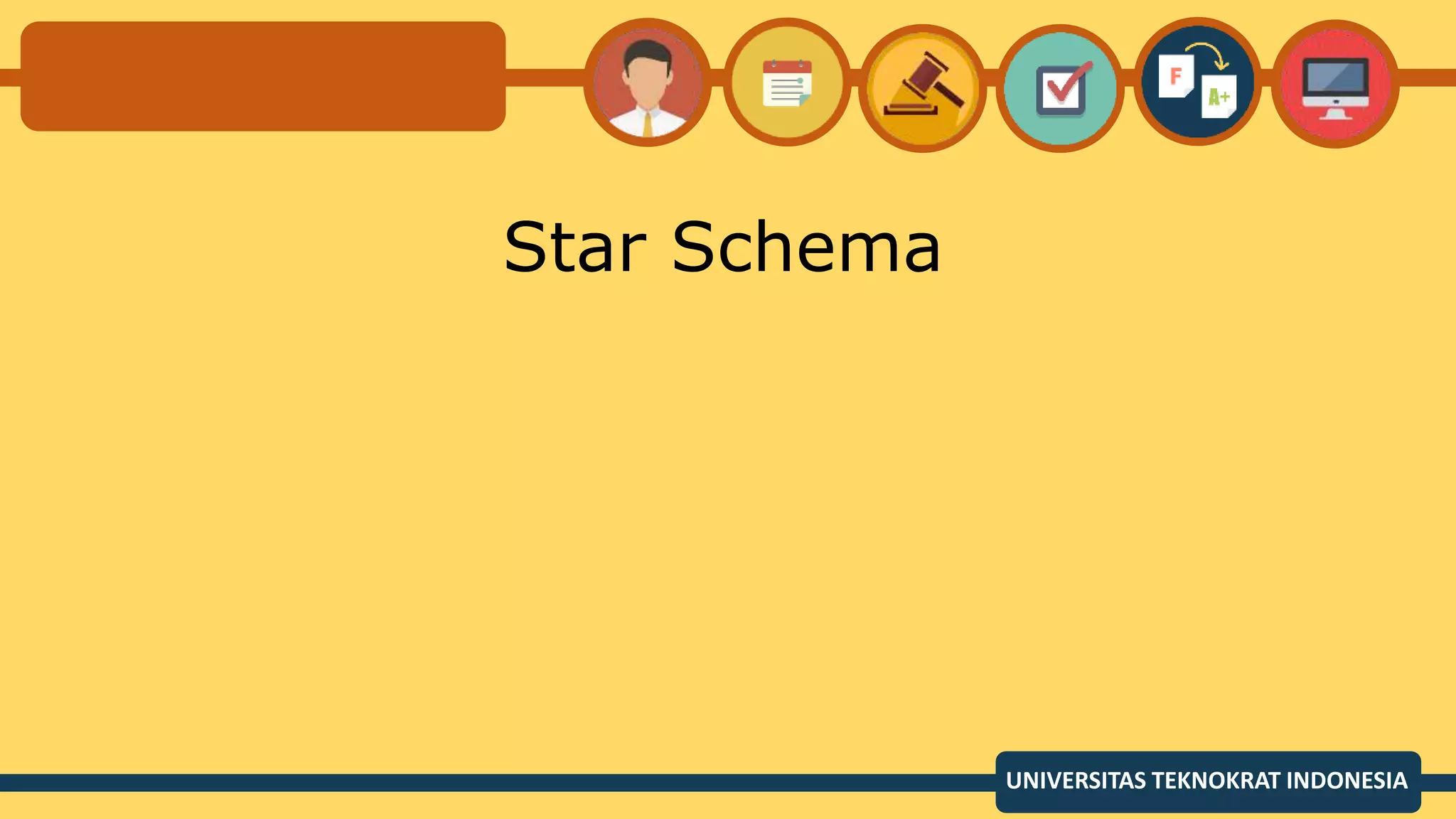 F

A+

Star Schema

UNIVERSITAS TEKNOKRAT INDONESIA